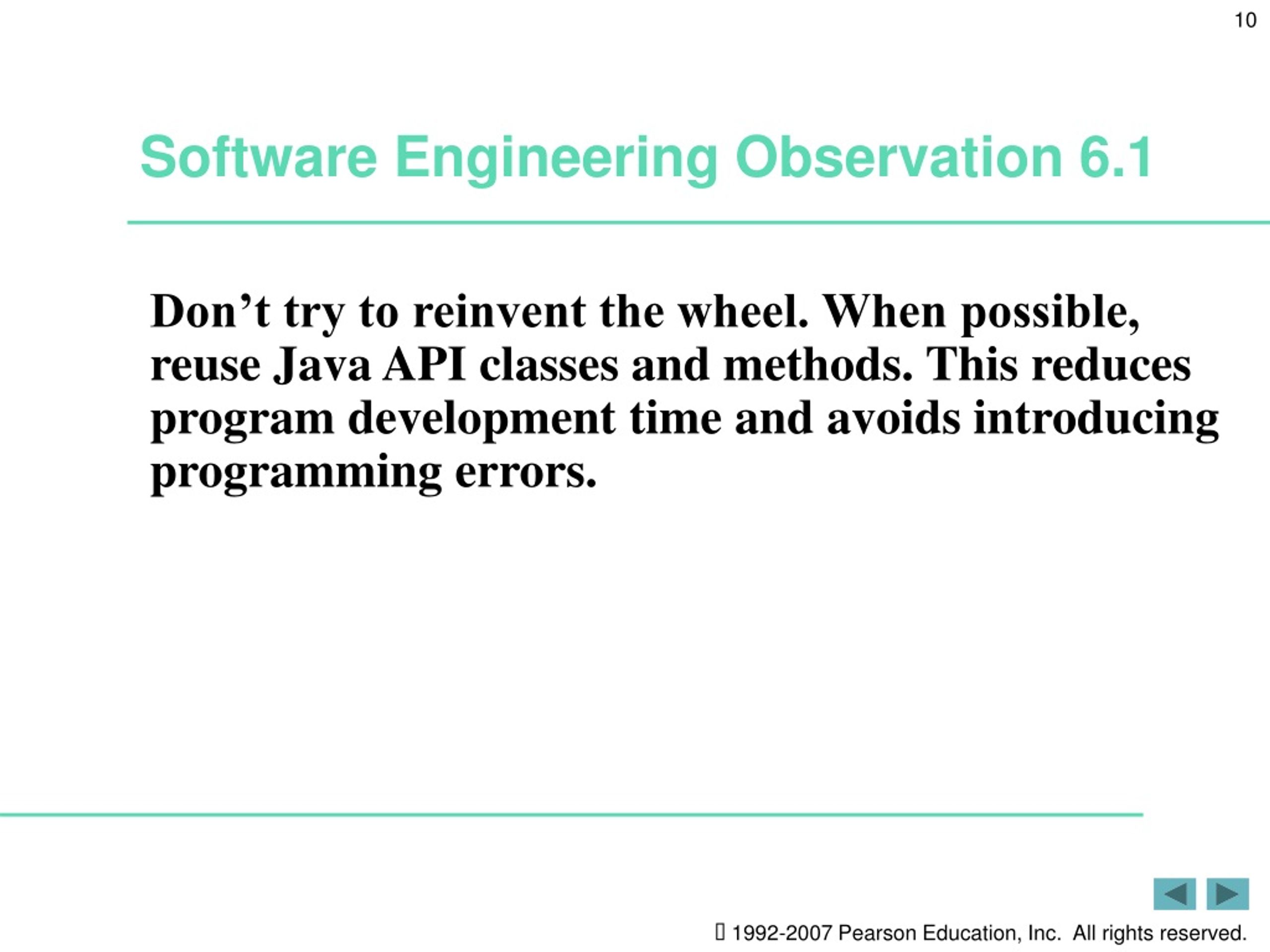 10

Software Engineering Observation 6.1

Don’t try to reinvent the wheel. When possible, reuse Java API classes and methods. This reduces program development time and avoids introducing programming errors.

 1992-2007 Pearson Education, Inc. All rights reserved.